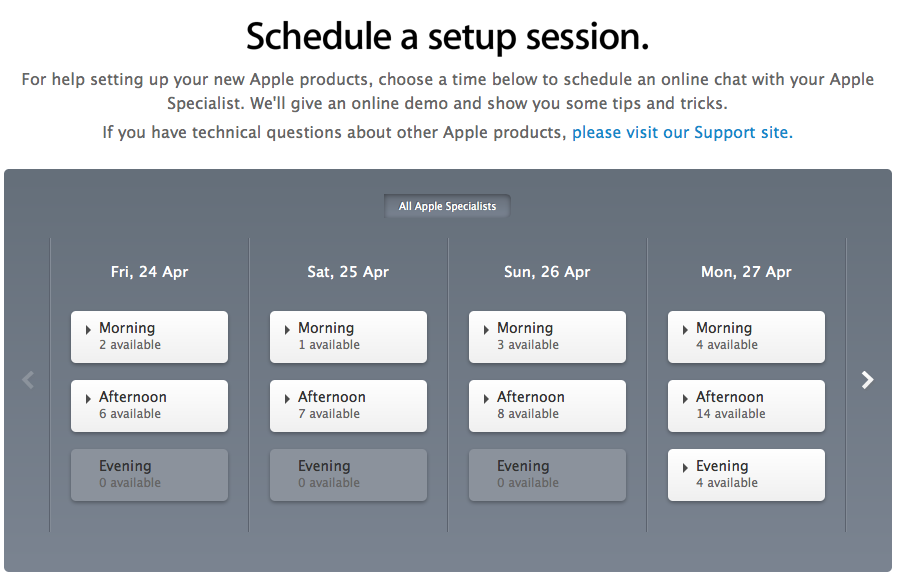 Schedule a setup session.

For help setting up your new Apple products, choose a time below to schedule an online chat with your Apple Specialist. We'll give an online demo and show you some tips and tricks.

If you have technical questions about other Apple products, please visit our Support site.

All Apple Specialists

Fri, 24 Apr

Morning
2 available

Afternoon
6 available

Evening
0 available

Sat, 25 Apr

Morning
1 available

Afternoon
7 available

Evening
0 available

Sun, 26 Apr

Morning
3 available

Afternoon
8 available

Evening
0 available

Mon, 27 Apr

Morning
4 available

Afternoon
14 available

Evening
4 available